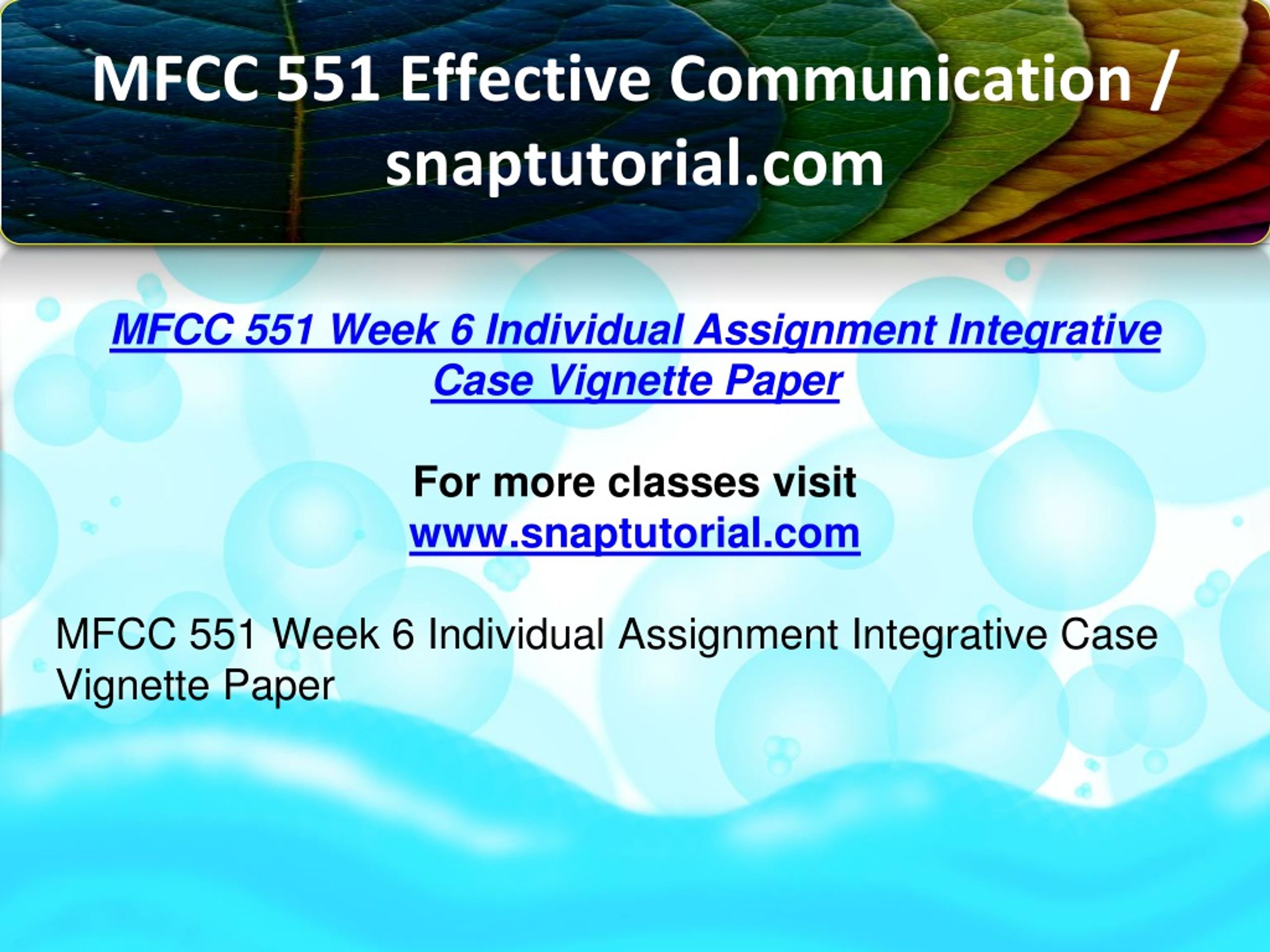 MFCC 551 Effective Communication / snaptutorial.com

MFCC 551 Week 6 Individual Assignment Integrative Case Vignette Paper

For more classes visit
www.snaptutorial.com

MFCC 551 Week 6 Individual Assignment Integrative Case Vignette Paper